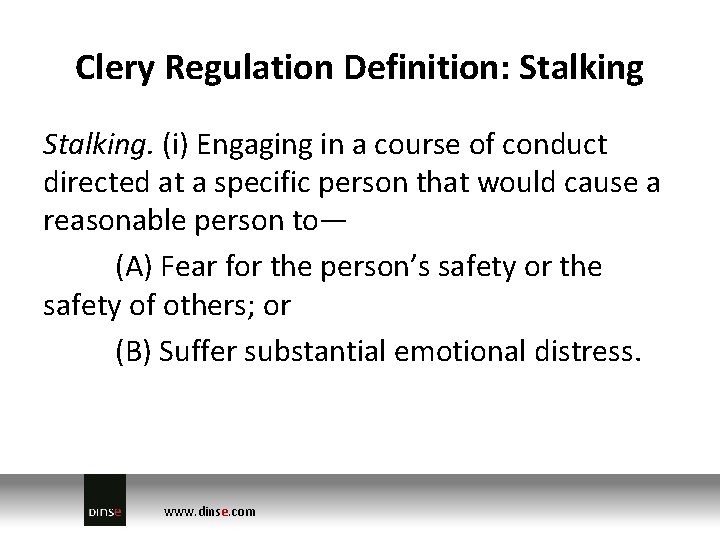 Clery Regulation Definition: Stalking

Stalking. (i) Engaging in a course of conduct directed at a specific person that would cause a reasonable person to—

(A) Fear for the person's safety or the safety of others; or

(B) Suffer substantial emotional distress.

DINSE

www.dinse.com